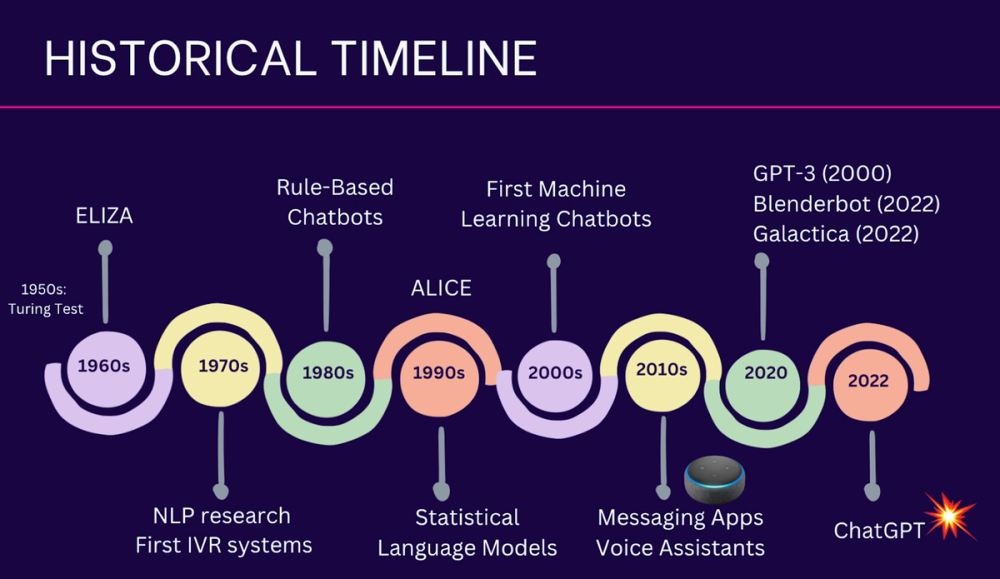 HISTORICAL TIMELINE

1950s: Turing Test

ELIZA

1960s

1970s

NLP research
First IVR systems

Rule-Based Chatbots

1980s

ALICE

1990s

Statistical Language Models

First Machine Learning Chatbots

2000s

2010s

Messaging Apps
Voice Assistants

GPT-3 (2000)
Blenderbot (2022)
Galactica (2022)

2020

2022

ChatGPT